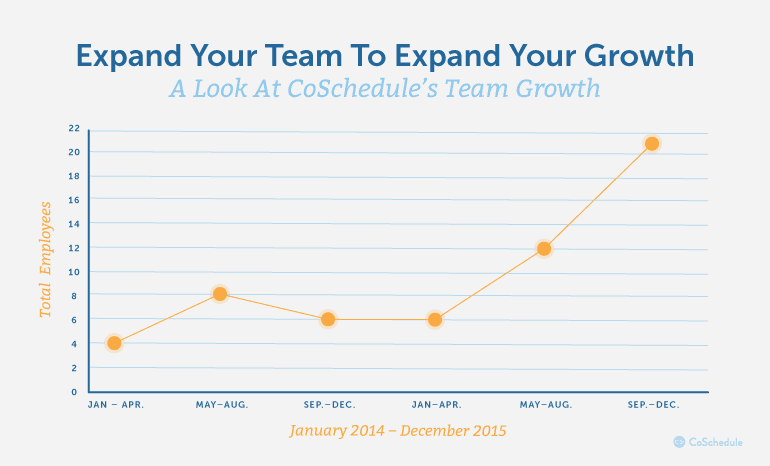 Expand Your Team To Expand Your Growth
A Look At CoSchedule's Team Growth

Total Employees

22
20
18
16
14
12
10
8
6
4
2
0

JAN – APR. MAY–AUG. SEP.–DEC. JAN–APR. MAY–AUG. SEP.–DEC.

January 2014 – December 2015

CoSchedule